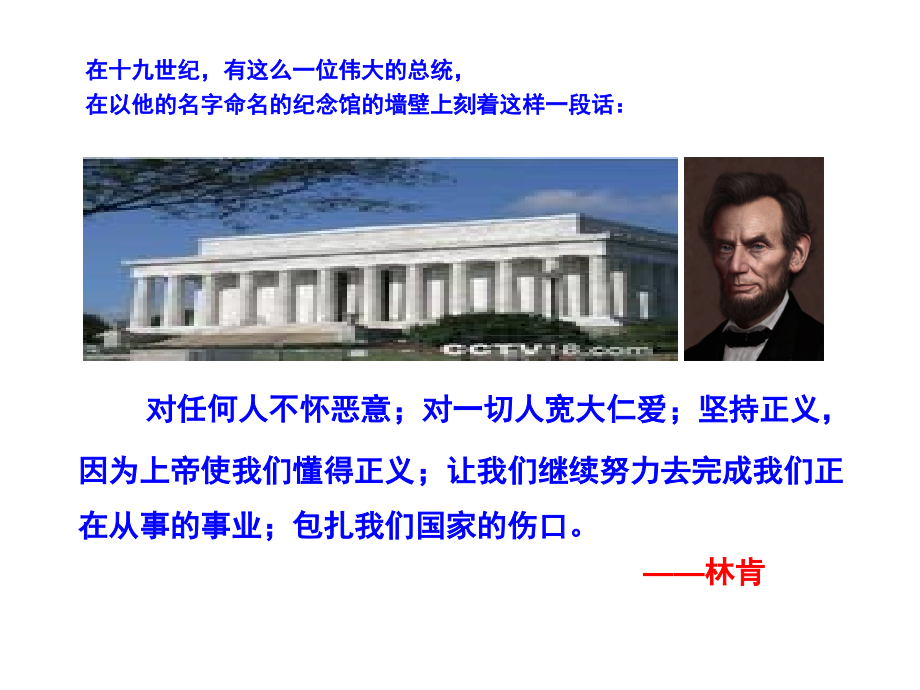 在十九世纪，有这么一位伟大的总统，
在以他的名字命名的纪念馆的墙壁上刻着这样一段话：

CCTV18.com

对任何人不怀恶意；对一切人宽大仁爱；坚持正义，因为上帝使我们懂得正义；让我们继续努力去完成我们正在从事的事业；包扎我们国家的伤口。

——林肯